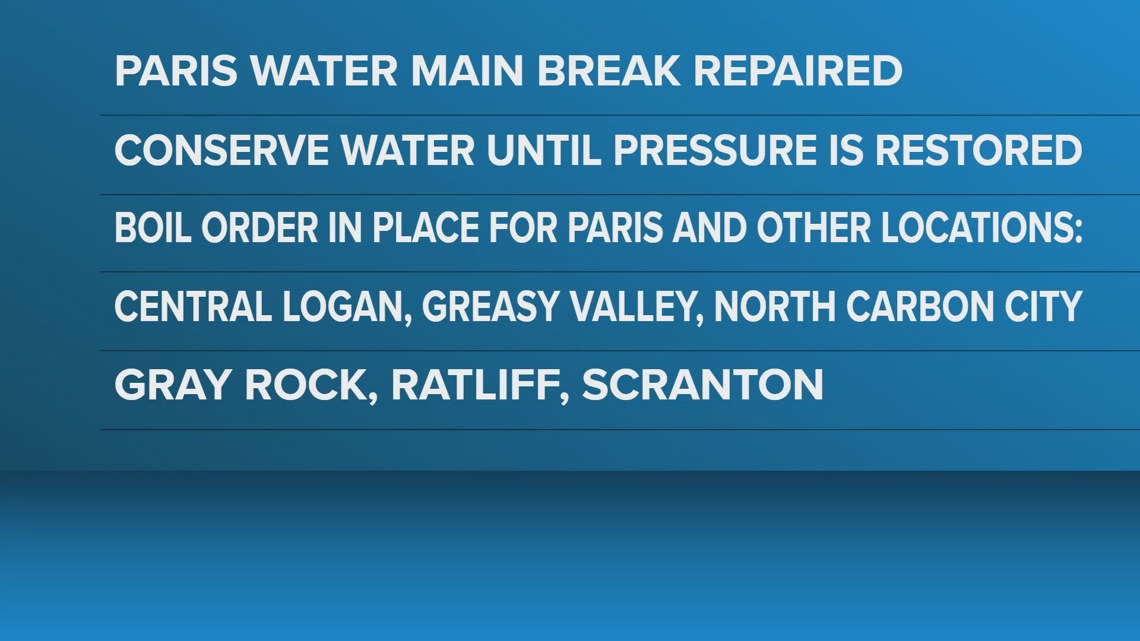 PARIS WATER MAIN BREAK REPAIRED

CONSERVE WATER UNTIL PRESSURE IS RESTORED

BOIL ORDER IN PLACE FOR PARIS AND OTHER LOCATIONS:

CENTRAL LOGAN, GREASY VALLEY, NORTH CARBON CITY

GRAY ROCK, RATLIFF, SCRANTON